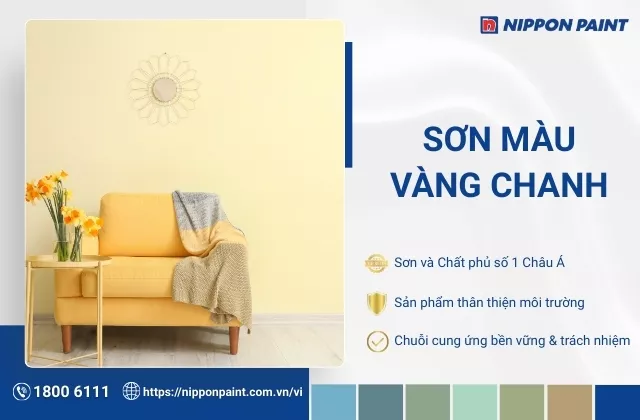 NIPPON PAINT

SƠN MÀU VÀNG CHANH

Sơn và Chất phủ số 1 Châu Á

Sản phẩm thân thiện môi trường

Chuỗi cung ứng bền vững & trách nhiệm

1800 6111

https://nipponpaint.com.vn/vi